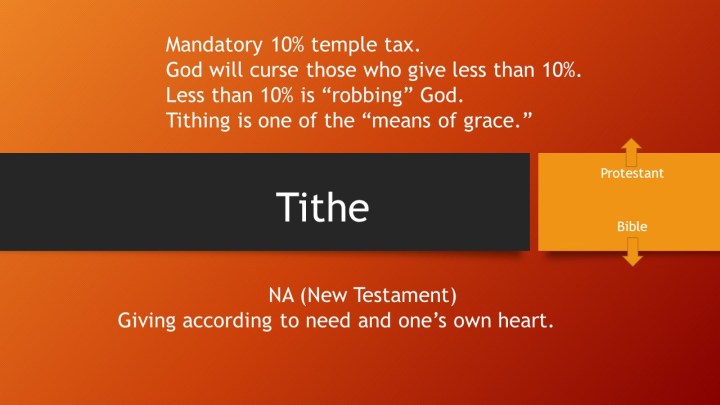 Mandatory 10% temple tax.
God will curse those who give less than 10%.
Less than 10% is “robbing” God.
Tithing is one of the “means of grace.”

Tithe

Protestant

Bible

NA (New Testament)
Giving according to need and one’s own heart.